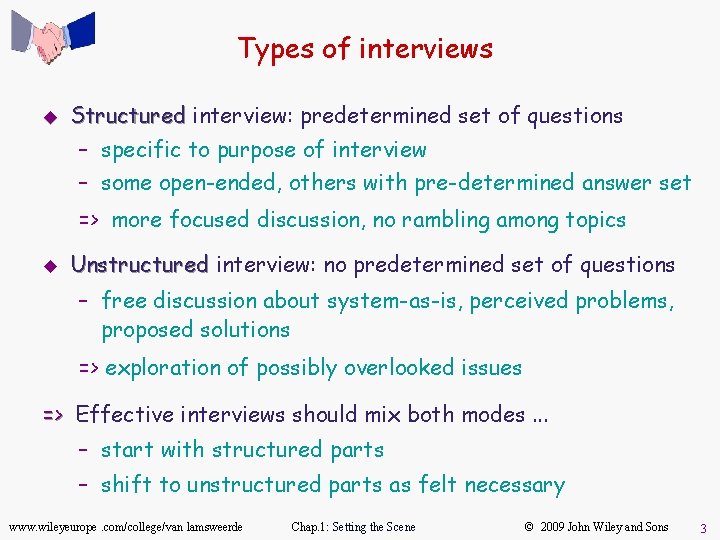 Types of interviews

◆ Structured interview: predetermined set of questions
– specific to purpose of interview
– some open-ended, others with pre-determined answer set
=> more focused discussion, no rambling among topics

◆ Unstructured interview: no predetermined set of questions
– free discussion about system-as-is, perceived problems, proposed solutions
=> exploration of possibly overlooked issues

=> Effective interviews should mix both modes ...
– start with structured parts
– shift to unstructured parts as felt necessary

www.wileyeurope .com/college/van lamsweerde Chap.1: Setting the Scene © 2009 John Wiley and Sons 3